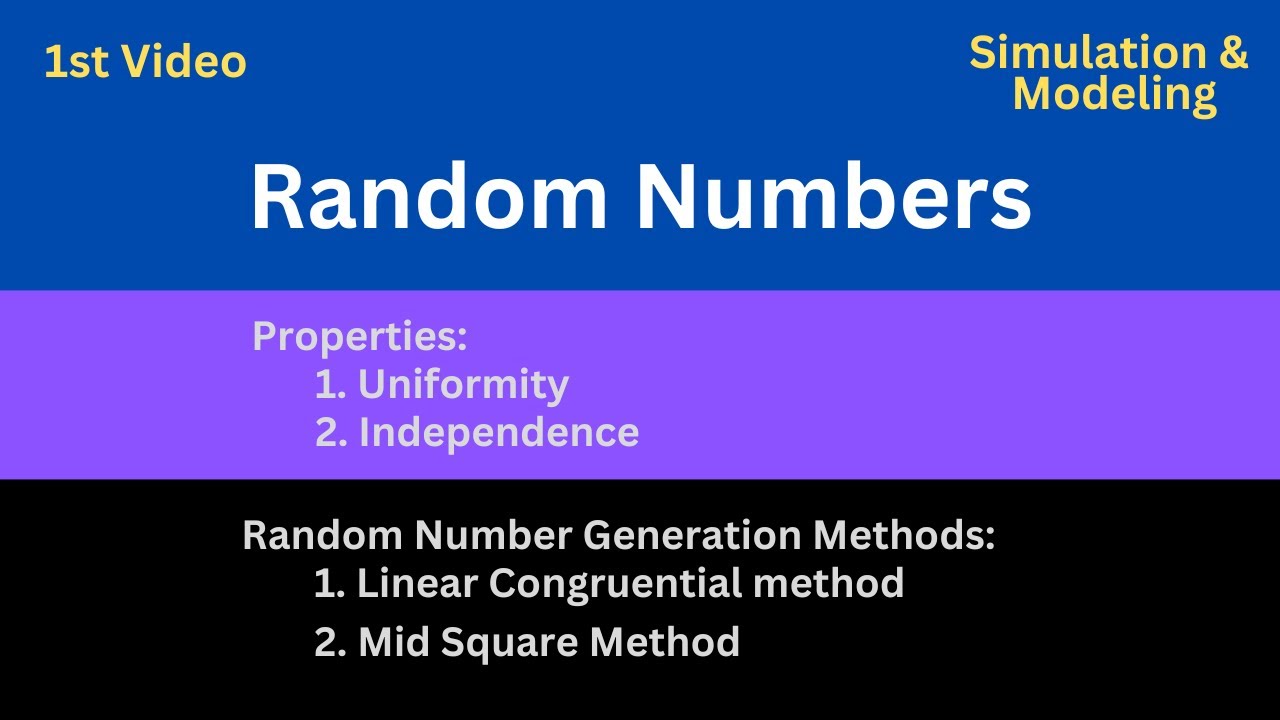 1st Video

Simulation & Modeling

Random Numbers

Properties:
1. Uniformity
2. Independence

Random Number Generation Methods:
1. Linear Congruential method
2. Mid Square Method